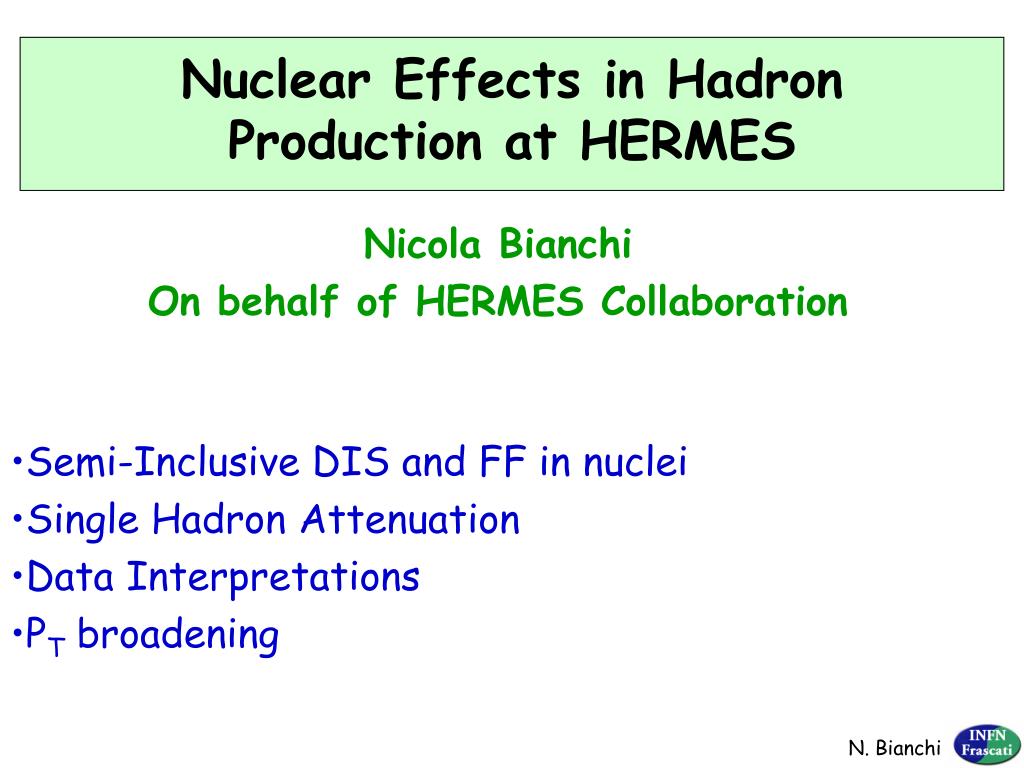 Nuclear Effects in Hadron Production at HERMES

Nicola Bianchi
On behalf of HERMES Collaboration

•Semi-Inclusive DIS and FF in nuclei
•Single Hadron Attenuation
•Data Interpretations
•$P_T$ broadening

N. Bianchi

INFN
Frascati